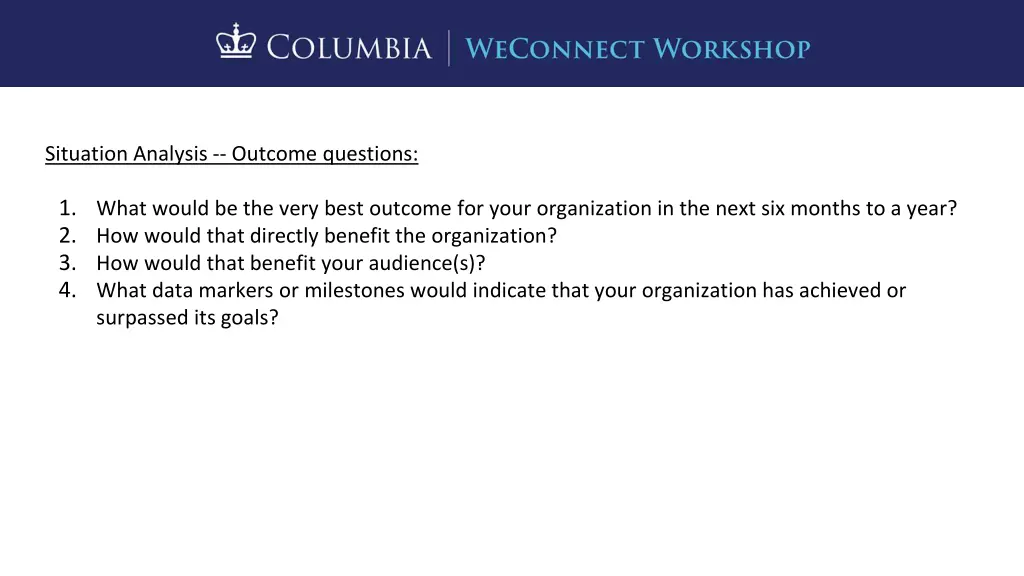 COLUMBIA | WECONNECT WORKSHOP

Situation Analysis -- Outcome questions:

1. What would be the very best outcome for your organization in the next six months to a year?
2. How would that directly benefit the organization?
3. How would that benefit your audience(s)?
4. What data markers or milestones would indicate that your organization has achieved or surpassed its goals?